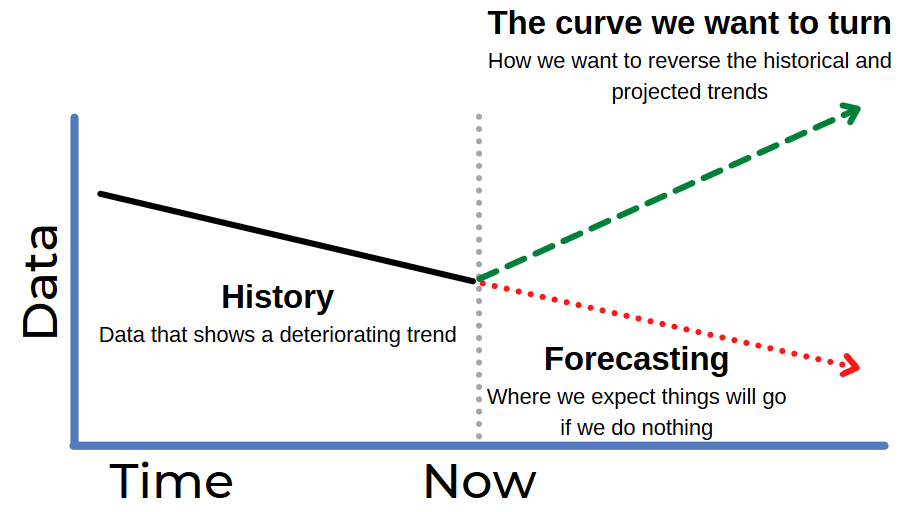 The curve we want to turn
How we want to reverse the historical and projected trends

Data

History
Data that shows a deteriorating trend

Forecasting
Where we expect things will go if we do nothing

Time

Now